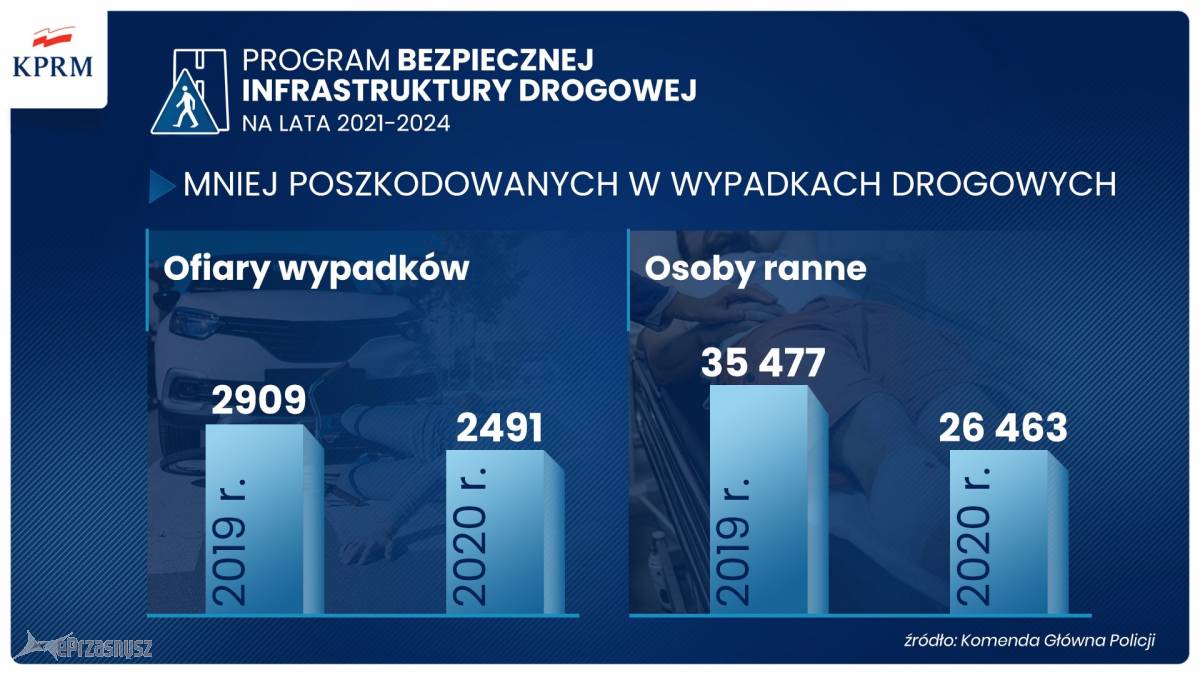 KPRM

PROGRAM BEZPIECZNEJ INFRASTRUKTURY DROGOWEJ
NA LATA 2021-2024

MNIEJ POSZKODOWANYCH W WYPADKACH DROGOWYCH

Ofiary wypadków

2909
2019 r.

2491
2020 r.

Osoby ranne

35 477
2019 r.

26 463
2020 r.

ePrzasnysz

źródło: Komenda Główna Policji